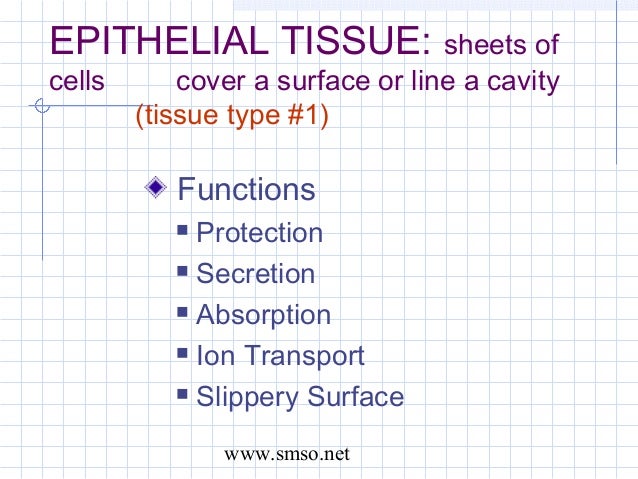 EPITHELIAL TISSUE: sheets of cells cover a surface or line a cavity (tissue type #1)

Functions

Protection

Secretion

Absorption

Ion Transport

Slippery Surface

www.smso.net